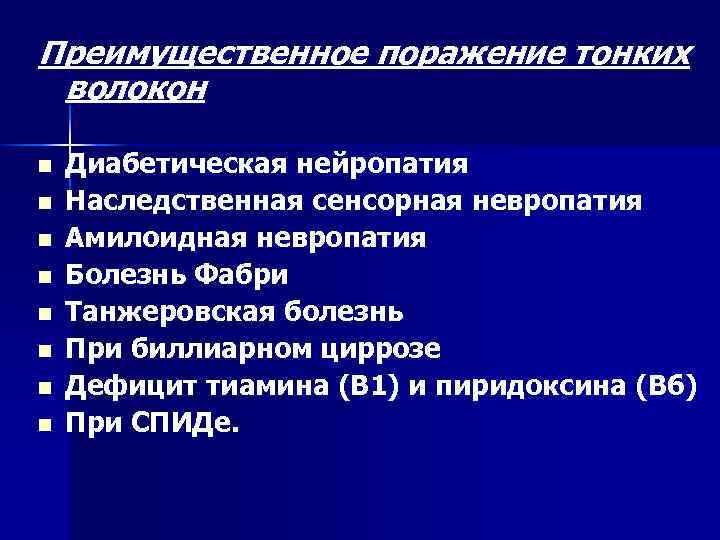 Преимущественное поражение тонких волокон

- Диабетическая нейропатия
- Наследственная сенсорная невропатия
- Амилоидная невропатия
- Болезнь Фабри
- Танжеровская болезнь
- При биллиарном циррозе
- Дефицит тиамина (В1) и пиридоксина (В6)
- При СПИДе.